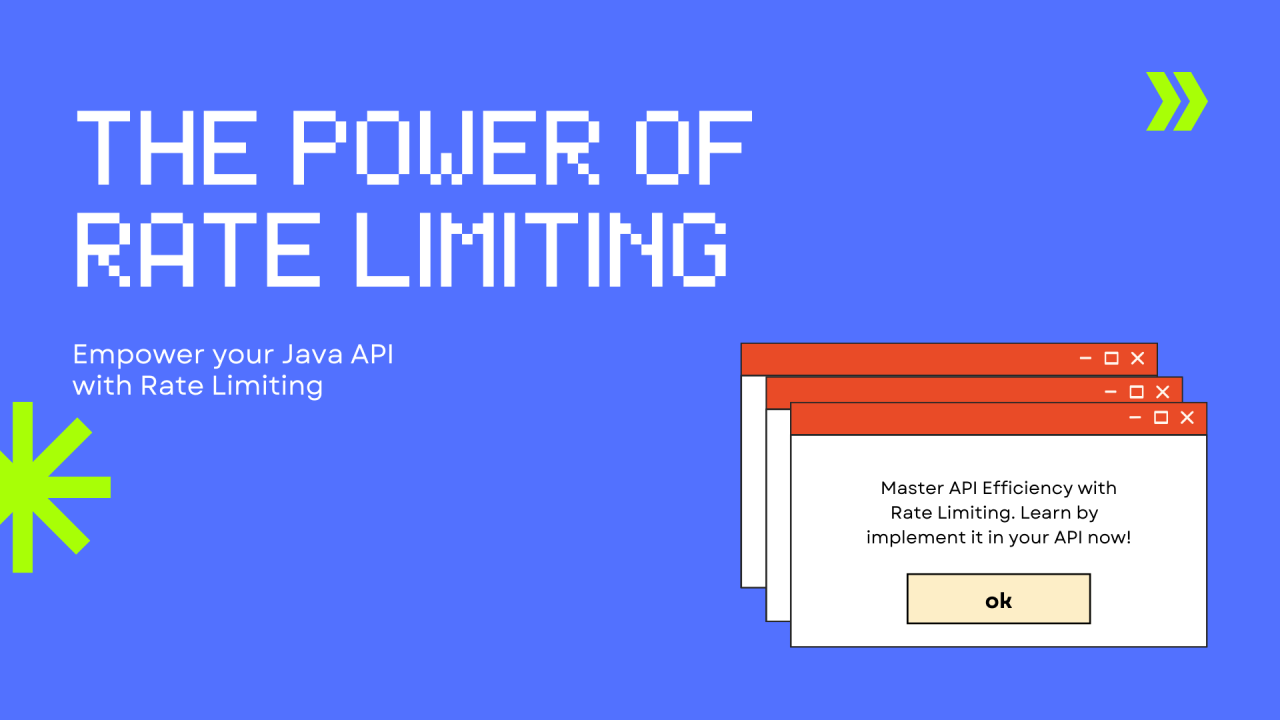 THE POWER OF RATE LIMITING

Empower your Java API with Rate Limiting

Master API Efficiency with Rate Limiting. Learn by implement it in your API now!

ok